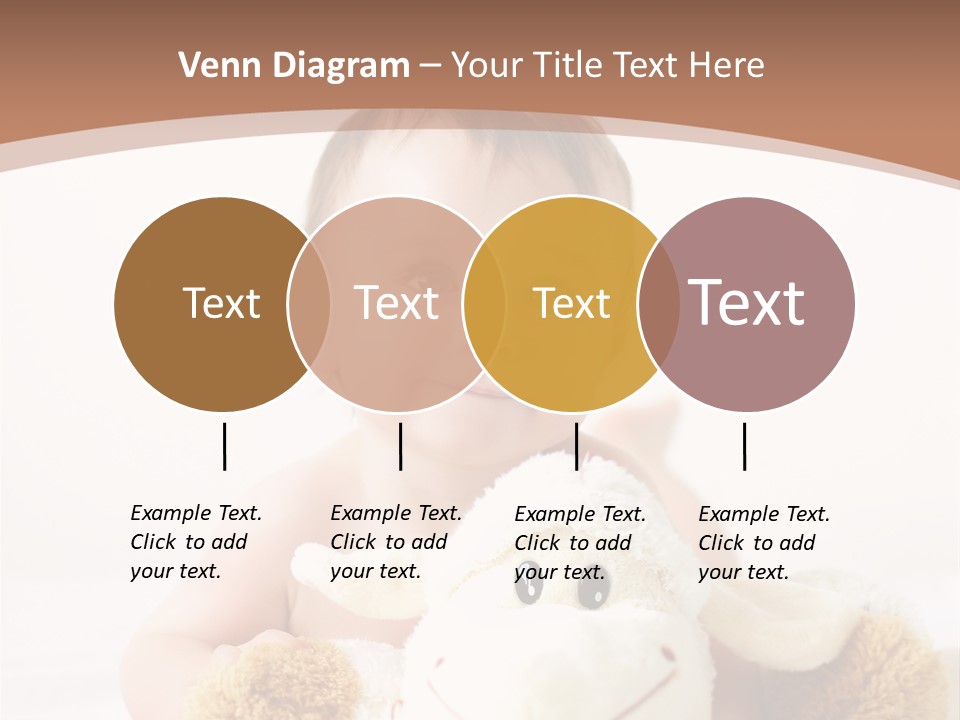 Venn Diagram – Your Title Text Here

Text

Text

Text

Text

Example Text. Click to add your text.

Example Text. Click to add your text.

Example Text. Click to add your text.

Example Text. Click to add your text.